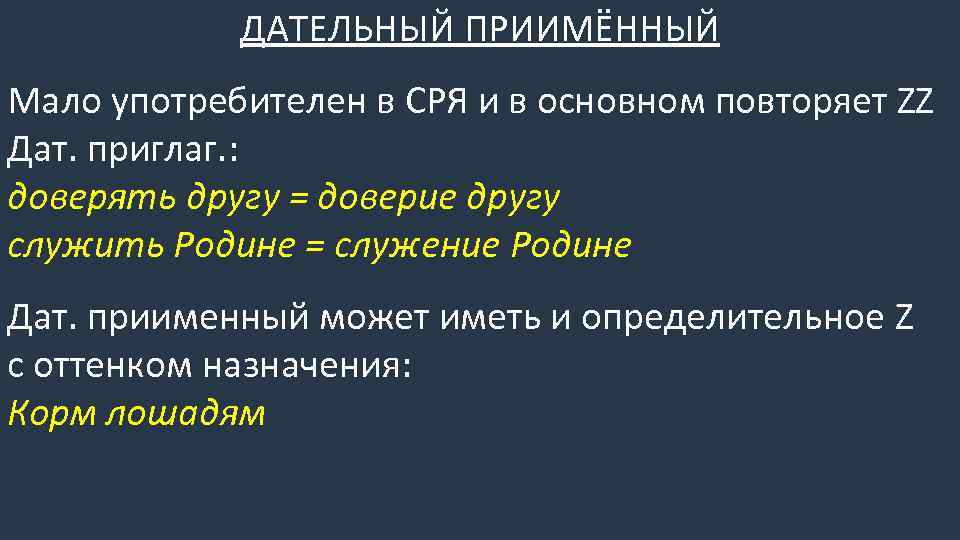 ДАТЕЛЬНЫЙ ПРИИМЁННЫЙ

Мало употребителен в СРЯ и в основном повторяет ZZ
Дат. приглаг.:
доверять другу = доверие другу
служить Родине = служение Родине

Дат. приименный может иметь и определительное Z с оттенком назначения:
Корм лошадям